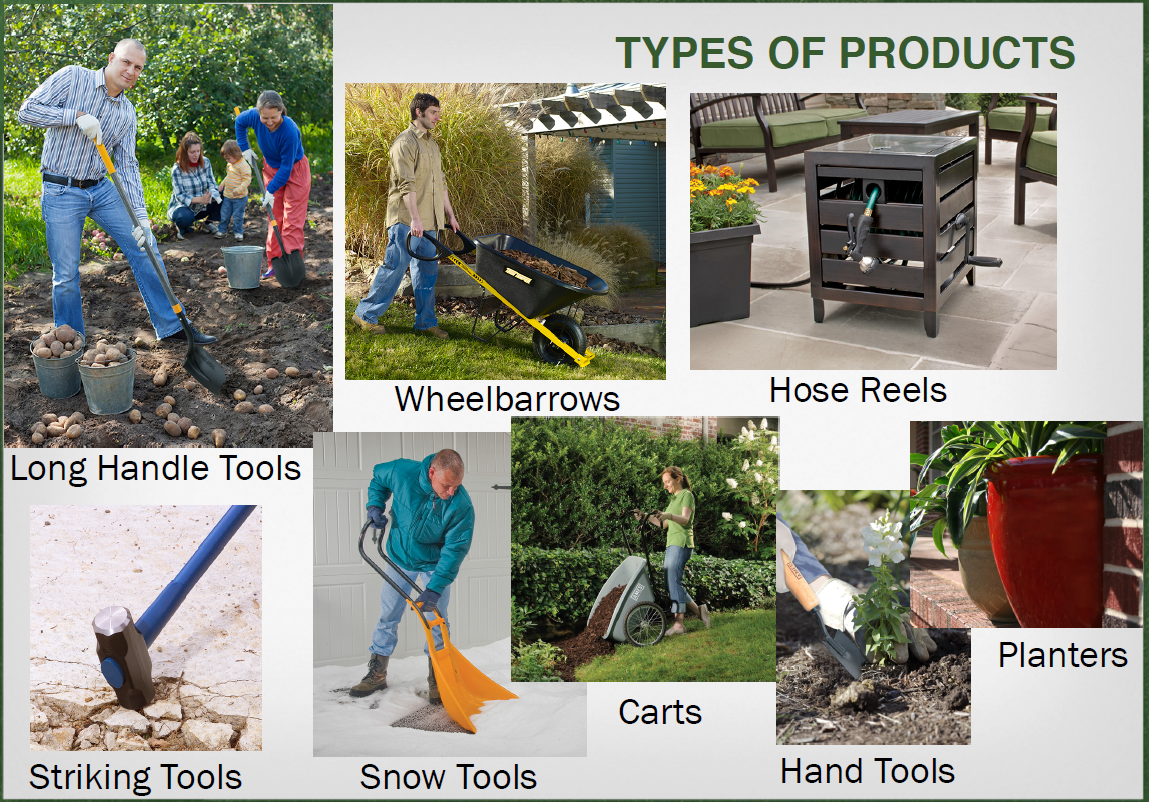 TYPES OF PRODUCTS

Wheelbarrows

Hose Reels

Long Handle Tools

Striking Tools

Snow Tools

Carts

Hand Tools

Planters